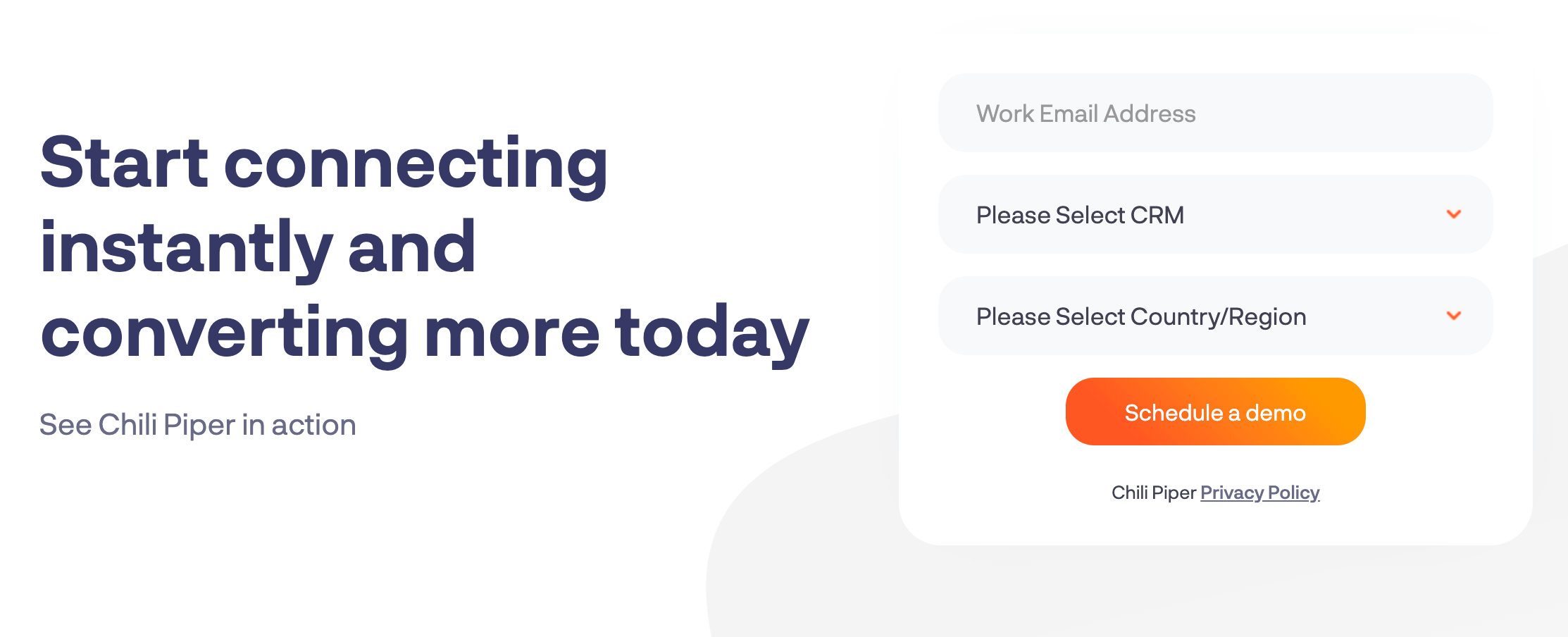 Start connecting instantly and converting more today

See Chili Piper in action

Work Email Address

Please Select CRM

Please Select Country/Region

Schedule a demo

Chili Piper Privacy Policy